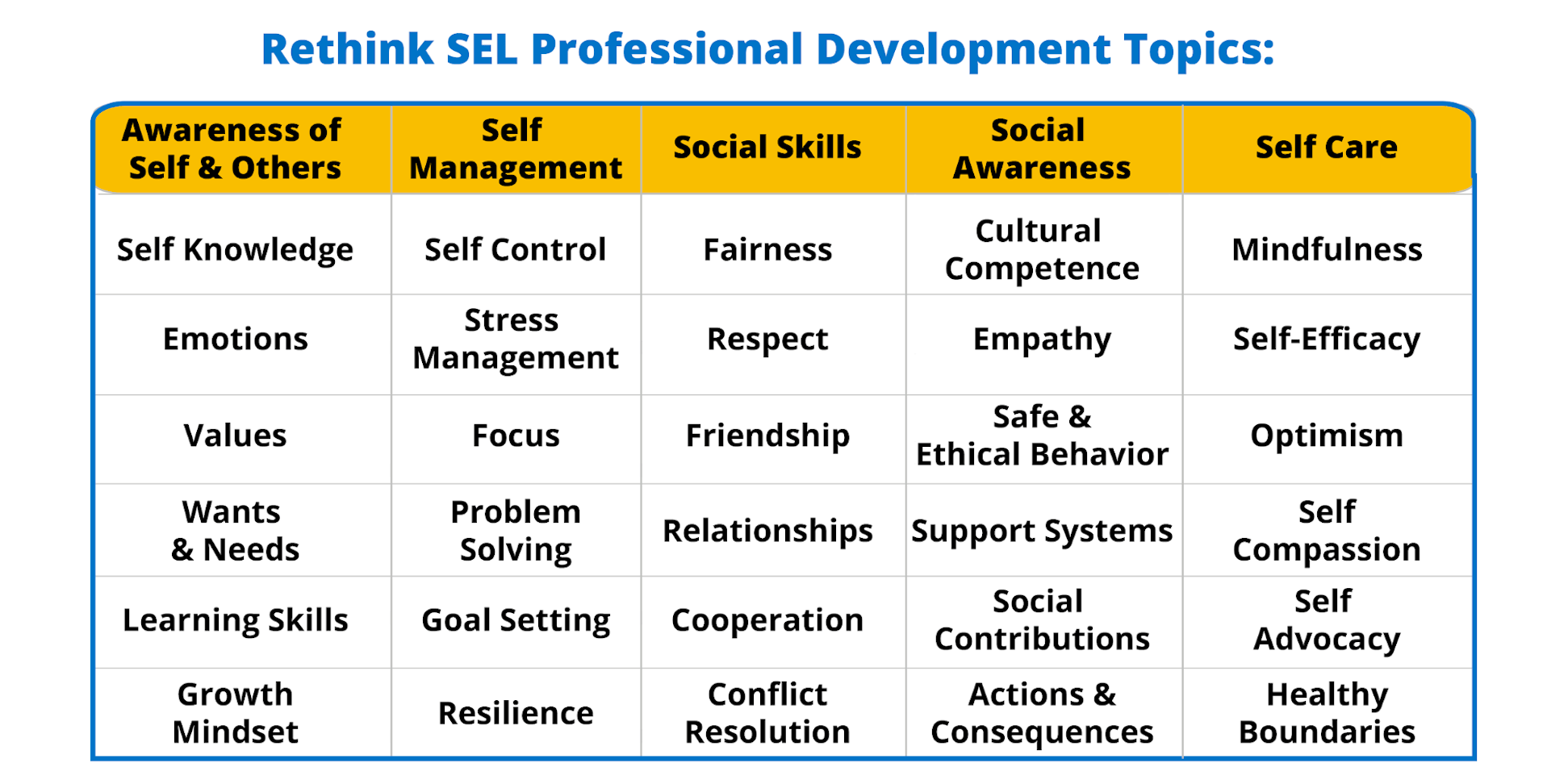 Rethink SEL Professional Development Topics:

| Awareness of Self & Others | Self Management | Social Skills | Social Awareness | Self Care |
|---|---|---|---|---|
| Self Knowledge | Self Control | Fairness | Cultural Competence | Mindfulness |
| Emotions | Stress Management | Respect | Empathy | Self-Efficacy |
| Values | Focus | Friendship | Safe & Ethical Behavior | Optimism |
| Wants & Needs | Problem Solving | Relationships | Support Systems | Self Compassion |
| Learning Skills | Goal Setting | Cooperation | Social Contributions | Self Advocacy |
| Growth Mindset | Resilience | Conflict Resolution | Actions & Consequences | Healthy Boundaries |